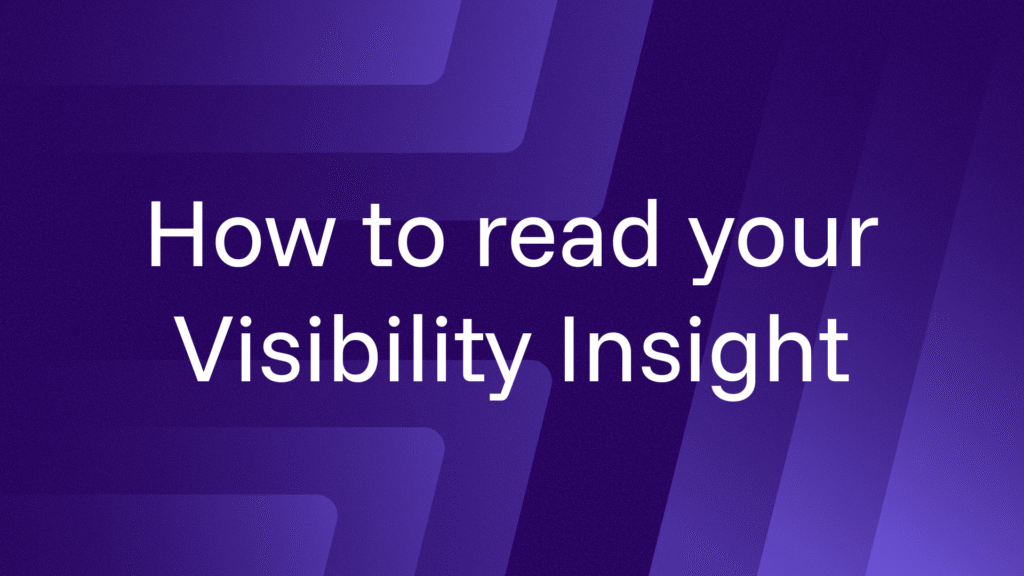 How to read your Visibility Insight